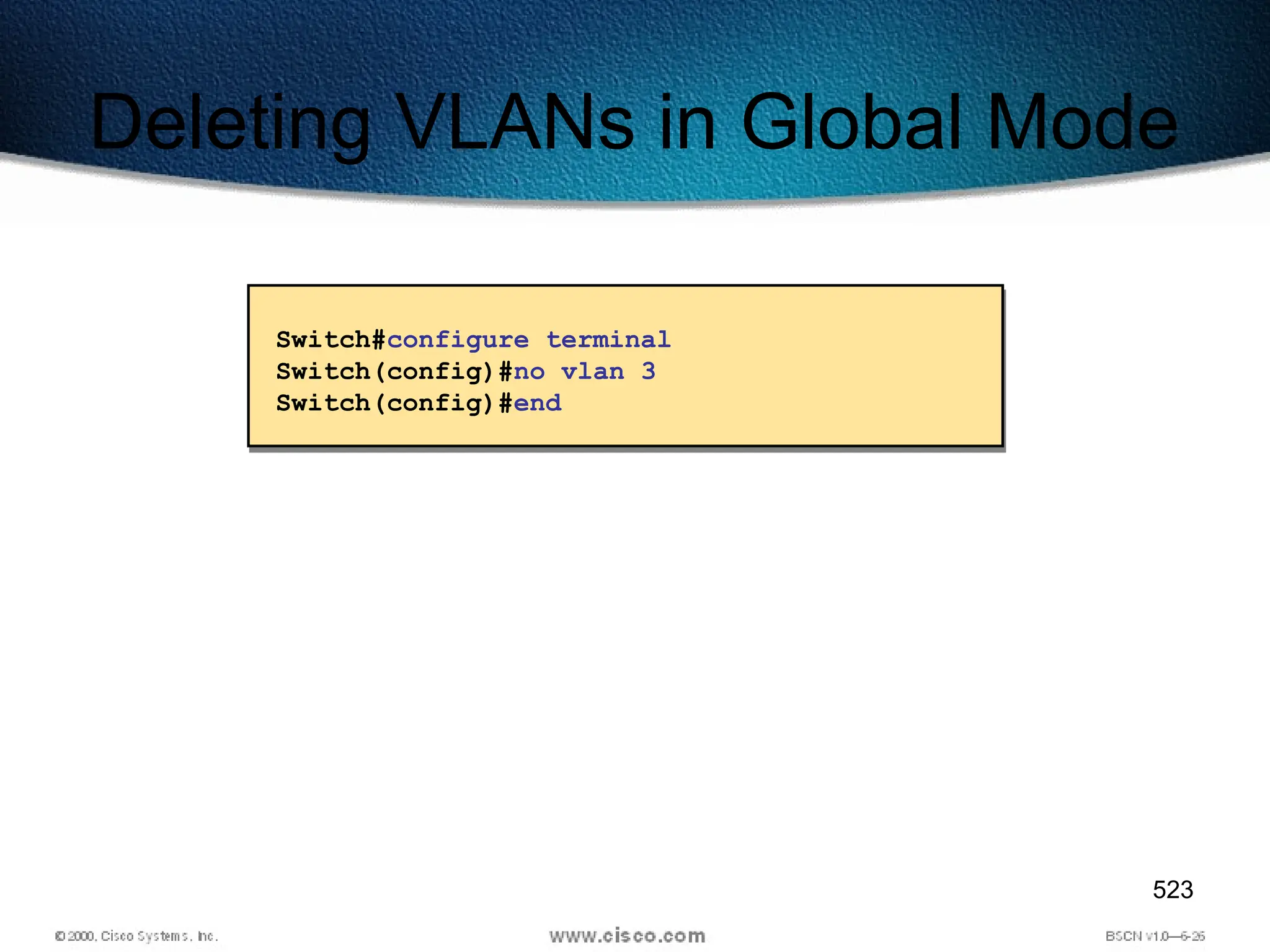 Deleting VLANs in Global Mode

Switch#configure terminal
Switch(config)#no vlan 3
Switch(config)#end

523

© 2000, Cisco Systems, Inc.

www.cisco.com

BSCN v1.0—6-26